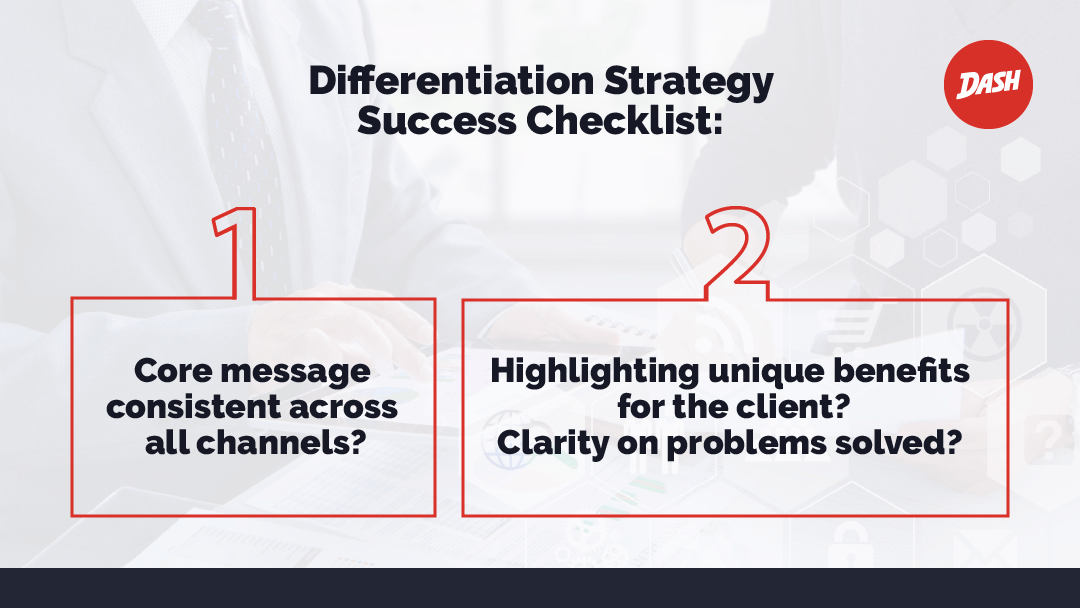 Differentiation Strategy Success Checklist:

DASH

1

Core message consistent across all channels?

2

Highlighting unique benefits for the client?
Clarity on problems solved?